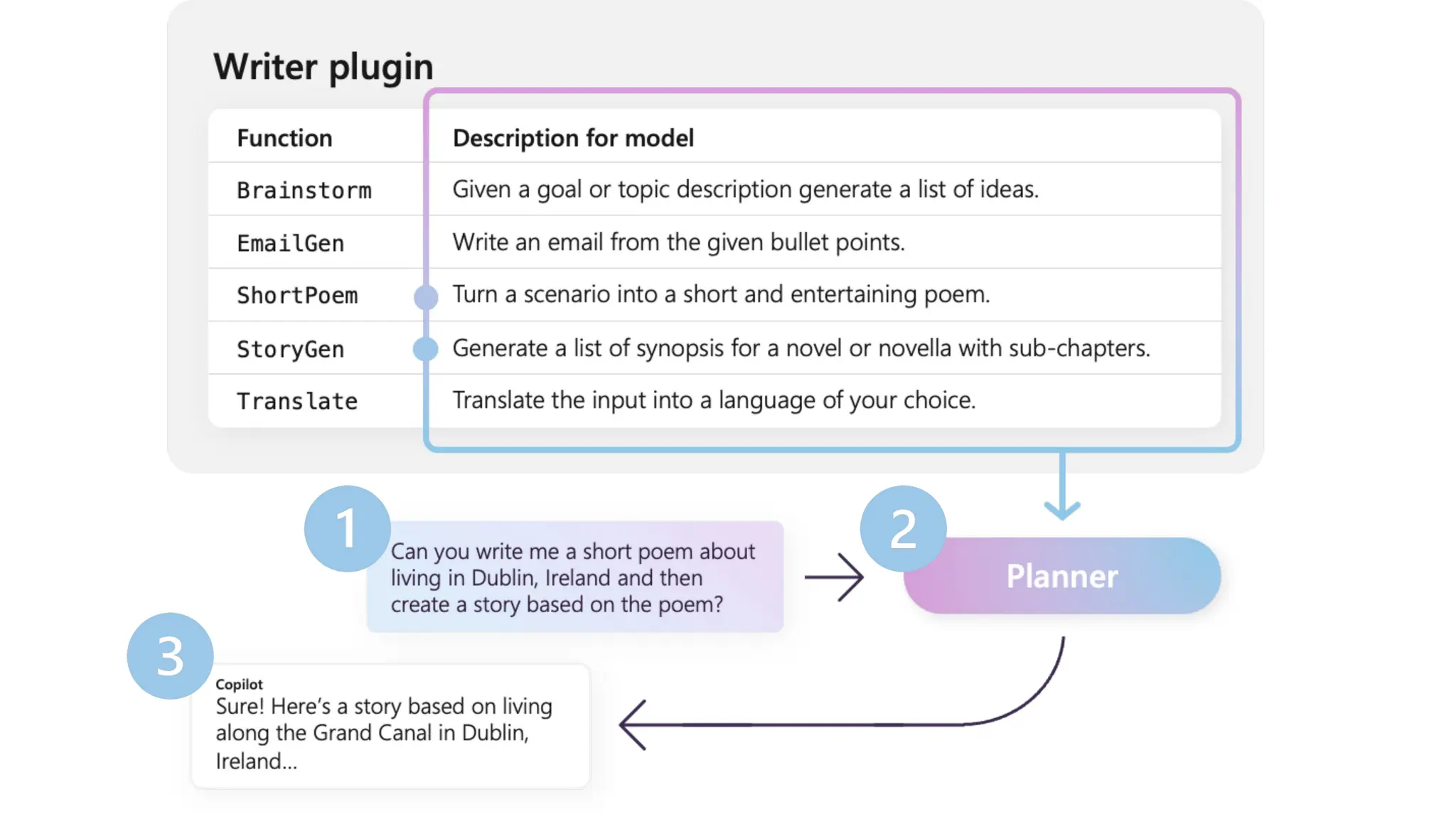 Writer plugin

| Function | Description for model |
|---|---|
| Brainstorm | Given a goal or topic description generate a list of ideas. |
| EmailGen | Write an email from the given bullet points. |
| ShortPoem | Turn a scenario into a short and entertaining poem. |
| StoryGen | Generate a list of synopsis for a novel or novella with sub-chapters. |
| Translate | Translate the input into a language of your choice. |

1

Can you write me a short poem about living in Dublin, Ireland and then create a story based on the poem?

2

Planner

3

Copilot
Sure! Here's a story based on living along the Grand Canal in Dublin, Ireland...